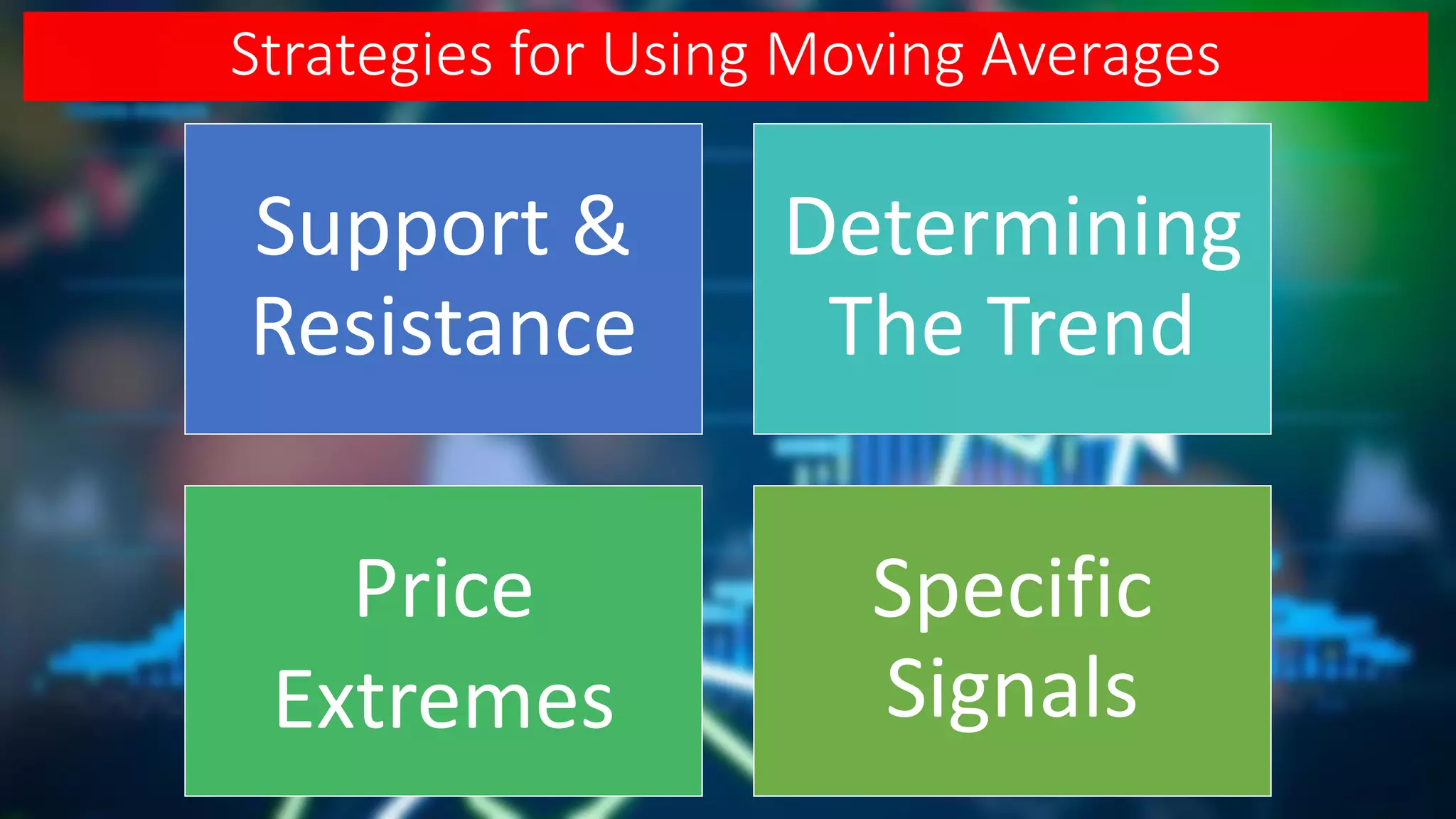 Strategies for Using Moving Averages

Support & Resistance

Determining The Trend

Price Extremes

Specific Signals